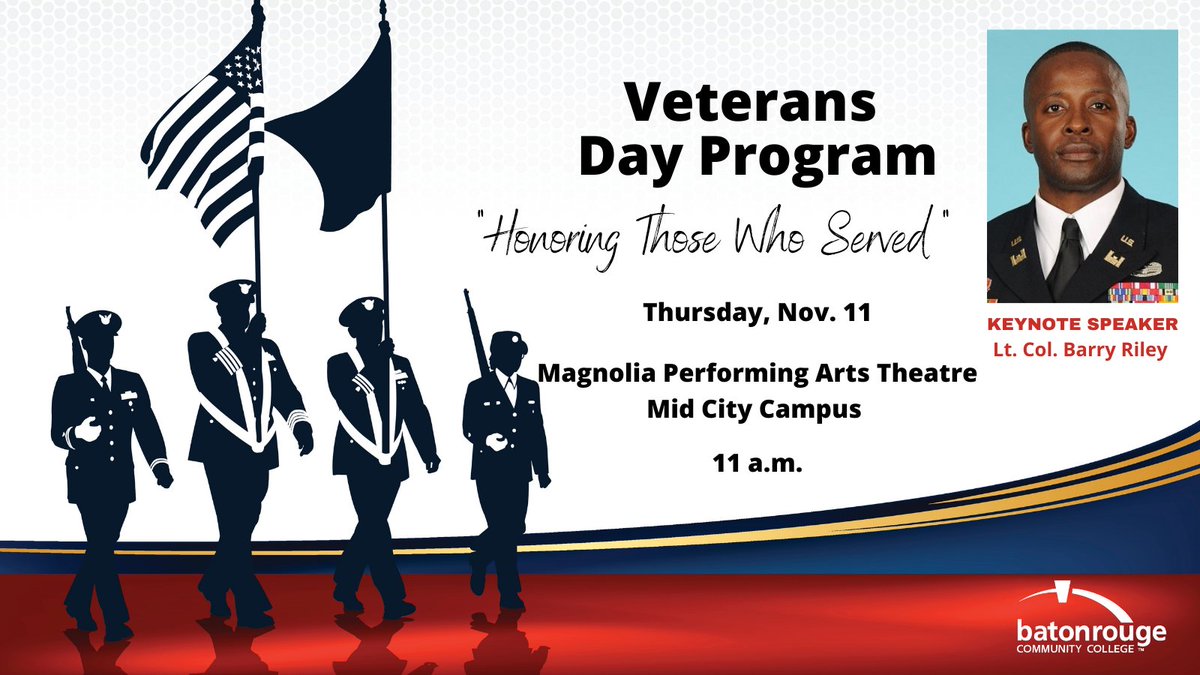 Veterans Day Program

"Honoring Those Who Served"

Thursday, Nov. 11

Magnolia Performing Arts Theatre
Mid City Campus

11 a.m.

KEYNOTE SPEAKER
Lt. Col. Barry Riley

batonrouge
COMMUNITY COLLEGE™